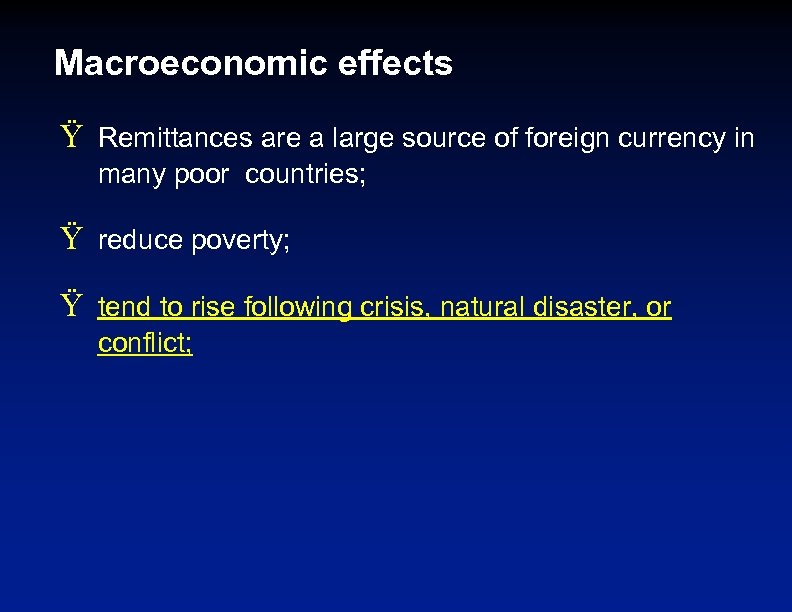 Macroeconomic effects

Ÿ Remittances are a large source of foreign currency in many poor countries;

Ÿ reduce poverty;

Ÿ tend to rise following crisis, natural disaster, or conflict;